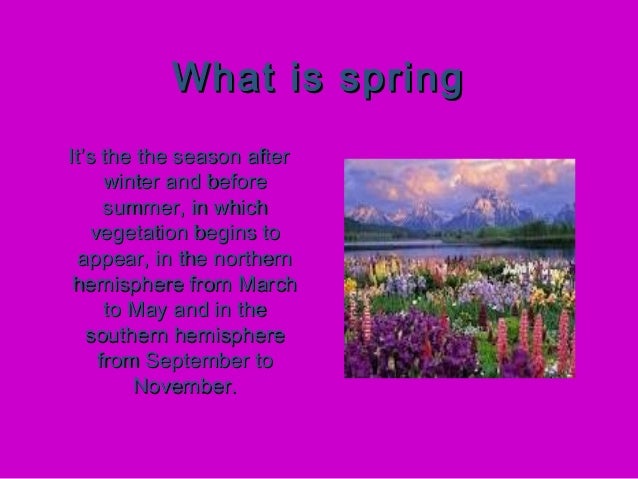 What is spring

It's the the season after winter and before summer, in which vegetation begins to appear, in the northern hemisphere from March to May and in the southern hemisphere from September to November.